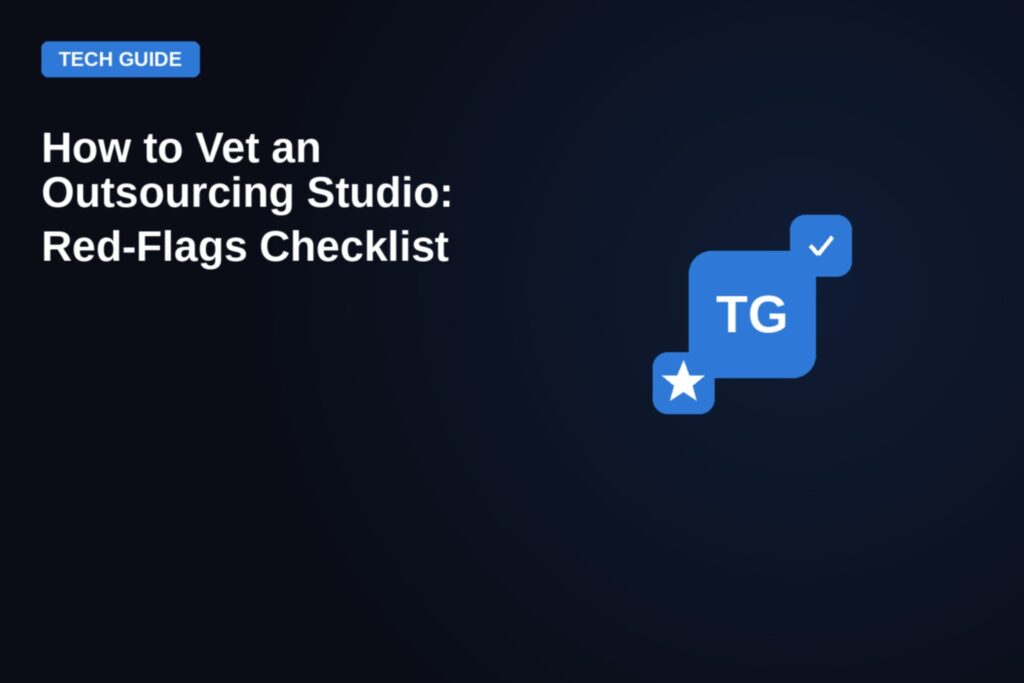 TECH GUIDE

How to Vet an Outsourcing Studio: Red-Flags Checklist

TG